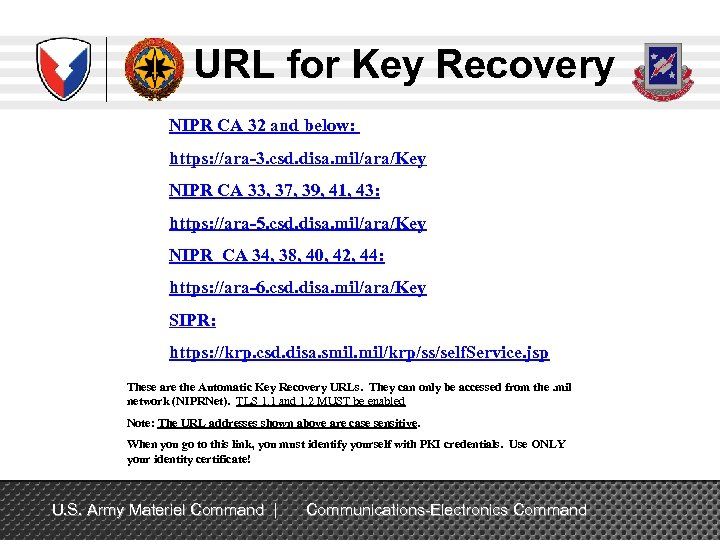 URL for Key Recovery

NIPR CA 32 and below:

https://ara-3.csd.disa.mil/ara/Key

NIPR CA 33, 37, 39, 41, 43:

https://ara-5.csd.disa.mil/ara/Key

NIPR CA 34, 38, 40, 42, 44:

https://ara-6.csd.disa.mil/ara/Key

SIPR:

https://krp.csd.disa.smil.mil/krp/ss/selfService.jsp

These are the Automatic Key Recovery URLs. They can only be accessed from the .mil network (NIPRNet). TLS 1.1 and 1.2 MUST be enabled

Note: The URL addresses shown above are case sensitive.

When you go to this link, you must identify yourself with PKI credentials. Use ONLY your identity certificate!

U.S. Army Materiel Command | Communications-Electronics Command